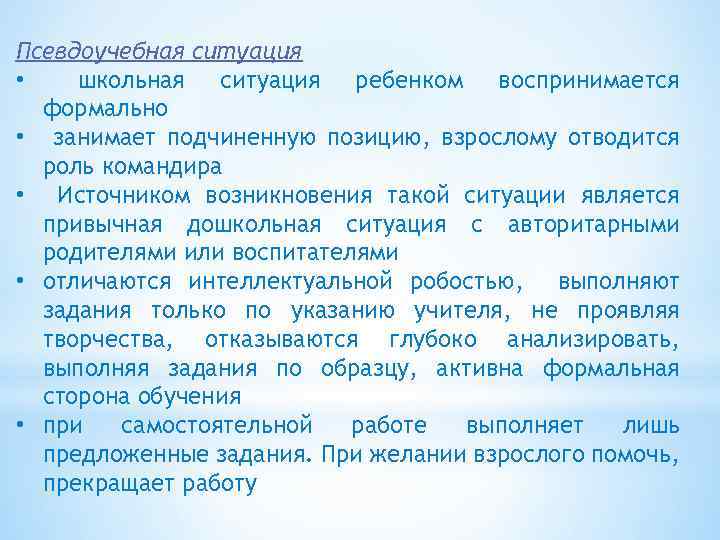 Псевдоучебная ситуация

• школьная ситуация ребенком воспринимается формально

• занимает подчиненную позицию, взрослому отводится роль командира

• Источником возникновения такой ситуации является привычная дошкольная ситуация с авторитарными родителями или воспитателями

• отличаются интеллектуальной робостью, выполняют задания только по указанию учителя, не проявляя творчества, отказываются глубоко анализировать, выполняя задания по образцу, активна формальная сторона обучения

• при самостоятельной работе выполняет лишь предложенные задания. При желании взрослого помочь, прекращает работу